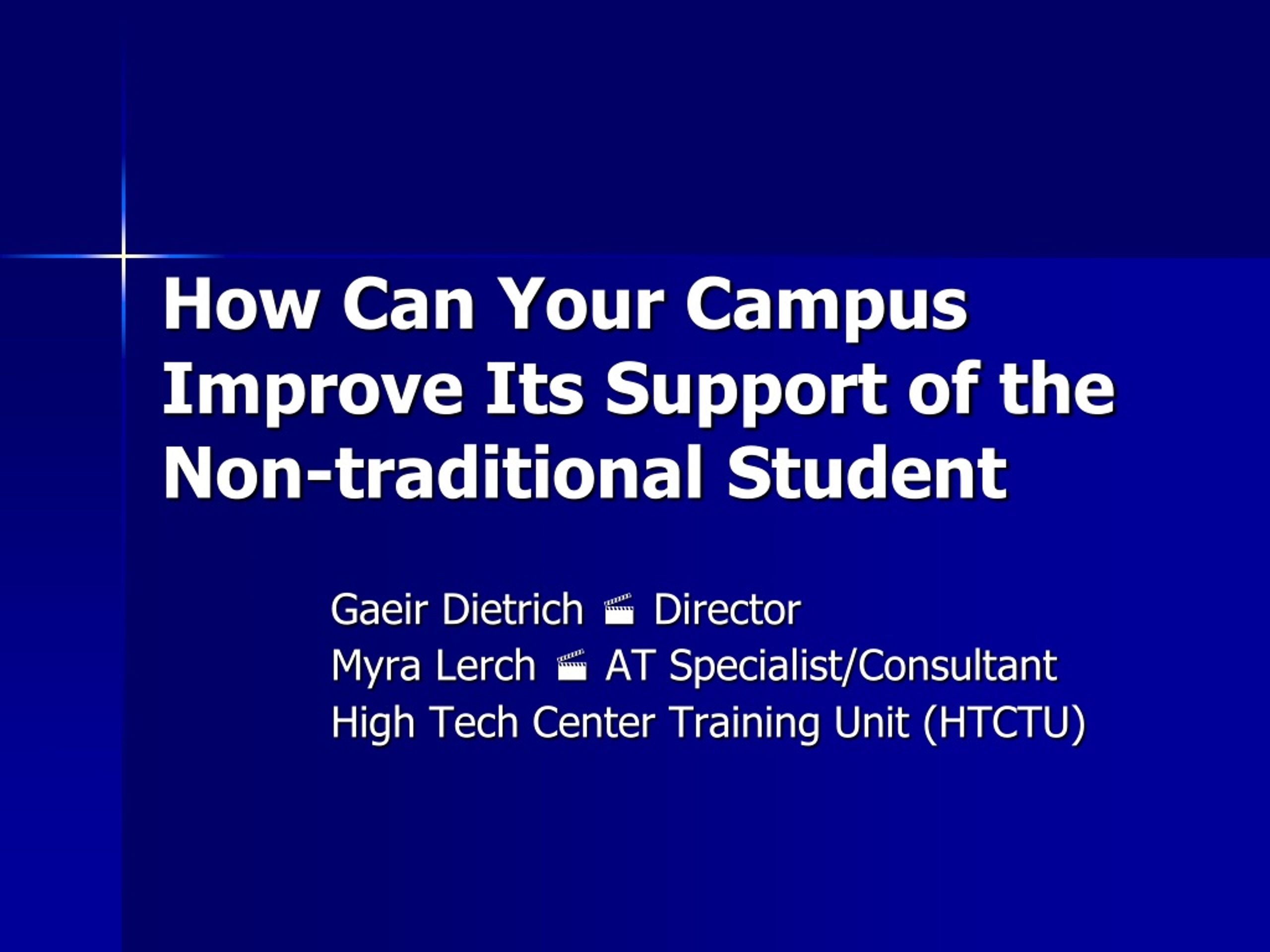 How Can Your Campus Improve Its Support of the Non-traditional Student

Gaeir Dietrich 🎬 Director
Myra Lerch 🎬 AT Specialist/Consultant
High Tech Center Training Unit (HTCTU)